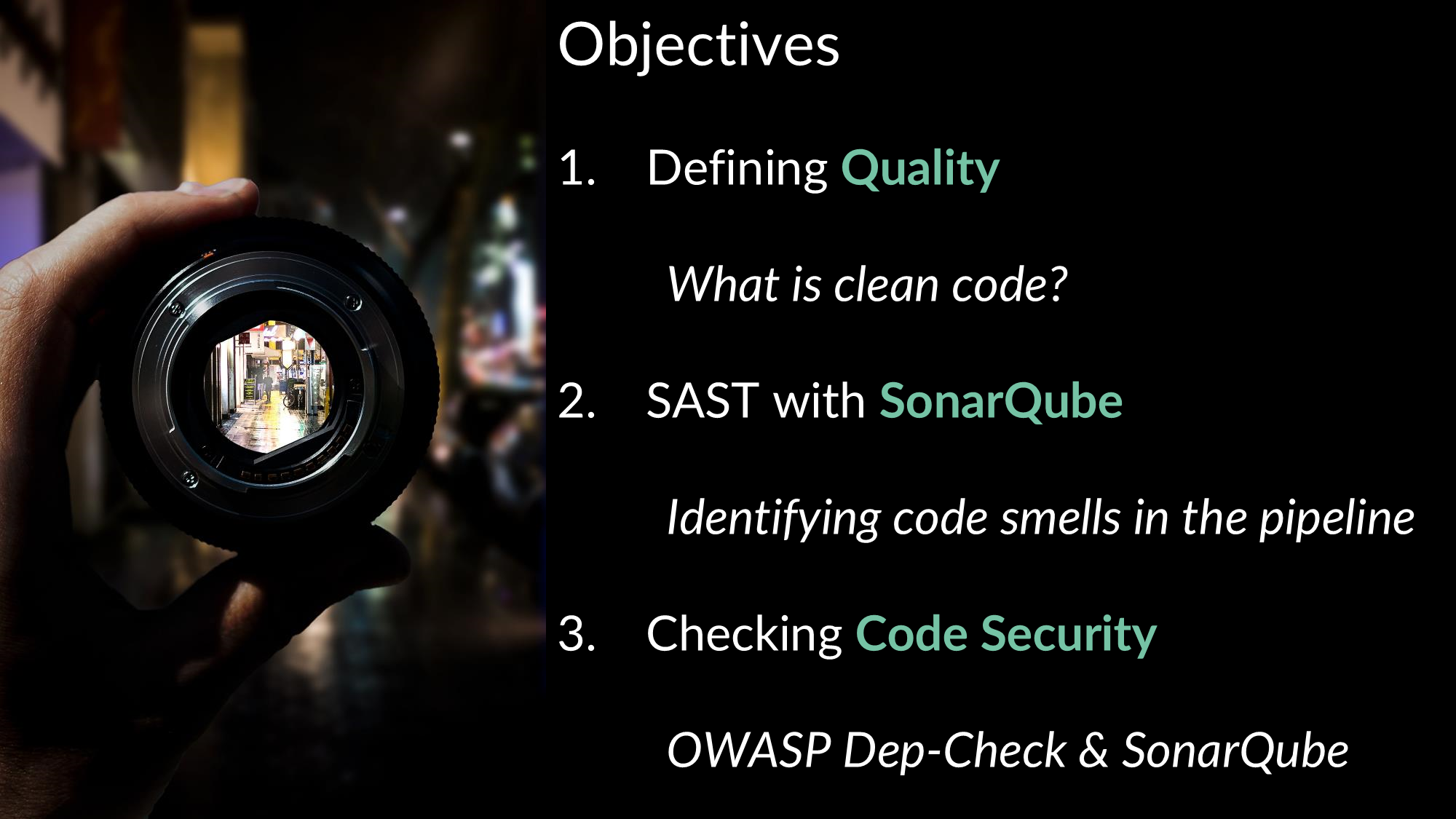 Objectives

1. Defining Quality

What is clean code?

2. SAST with SonarQube

Identifying code smells in the pipeline

3. Checking Code Security

OWASP Dep-Check & SonarQube